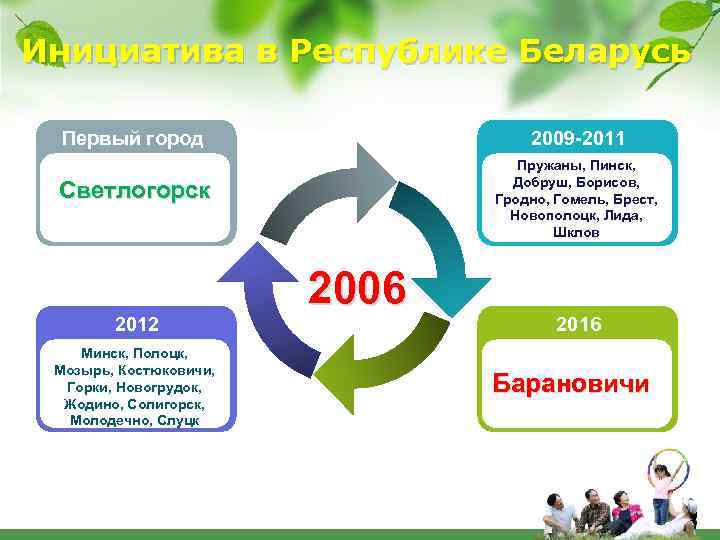 Инициатива в Республике Беларусь

Первый город

Светлогорск

2009-2011

Пружаны, Пинск, Добруш, Борисов, Гродно, Гомель, Брест, Новополоцк, Лида, Шклов

2006

2012

Минск, Полоцк, Мозырь, Костюковичи, Горки, Новогрудок, Жодино, Солигорск, Молодечно, Слуцк

2016

Барановичи